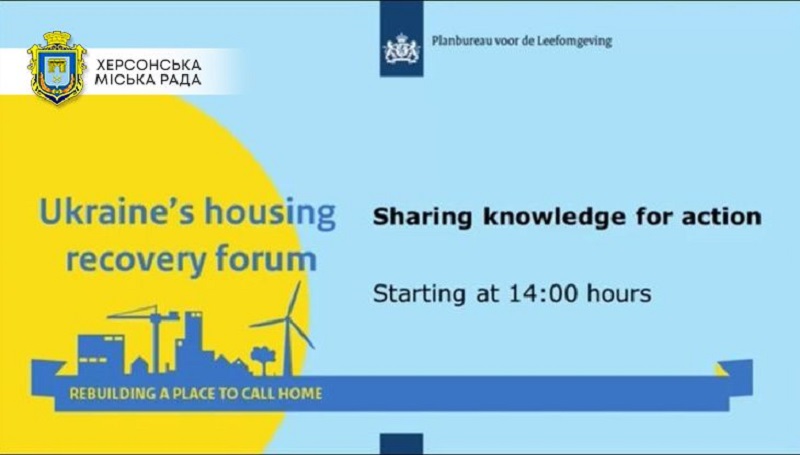 ХЕРСОНСЬКА МІСЬКА РАДА

Planbureau voor de Leefomgeving

Ukraine's housing recovery forum

Sharing knowledge for action

Starting at 14:00 hours

REBUILDING A PLACE TO CALL HOME